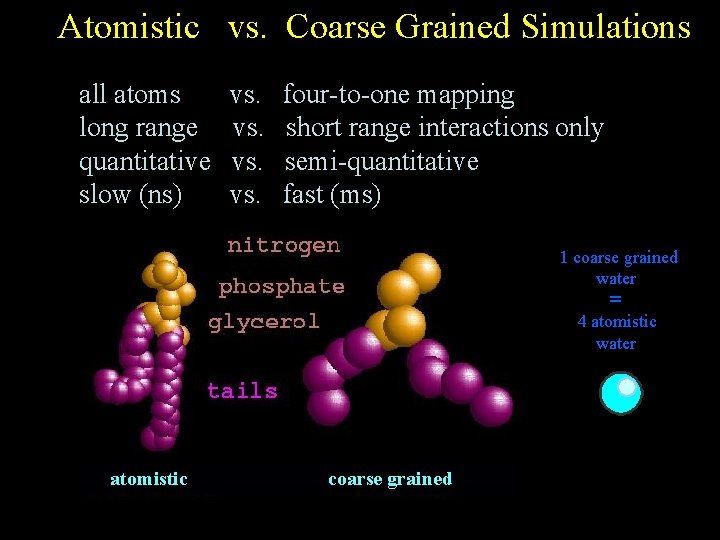 Atomistic vs. Coarse Grained Simulations

all atoms vs. four-to-one mapping
long range vs. short range interactions only
quantitative vs. semi-quantitative
slow (ns) vs. fast (ms)

nitrogen
phosphate
glycerol
tails

1 coarse grained water = 4 atomistic water

atomistic

coarse grained